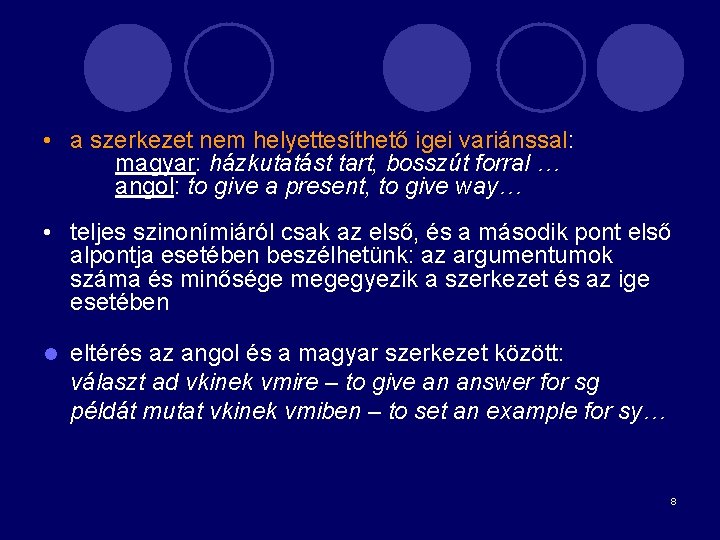 • a szerkezet nem helyettesíthető igei variánssal:
magyar: házkutatást tart, bosszút forral …
angol: to give a present, to give way…

• teljes szinonímiáról csak az első, és a második pont első alpontja esetében beszélhetünk: az argumentumok száma és minősége megegyezik a szerkezet és az ige esetében

• eltérés az angol és a magyar szerkezet között:
választ ad vkinek vmire – to give an answer for sg
példát mutat vkinek vmiben – to set an example for sy…

8